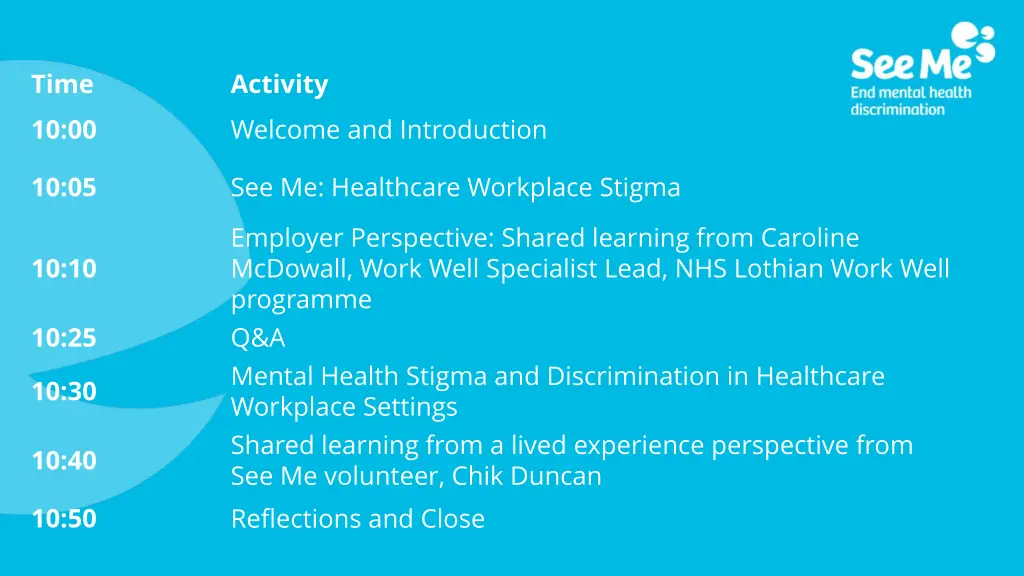 See Me
End mental health discrimination

| Time | Activity |
|---|---|
| 10:00 | Welcome and Introduction |
| 10:05 | See Me: Healthcare Workplace Stigma |
| 10:10 | Employer Perspective: Shared learning from Caroline McDowall, Work Well Specialist Lead, NHS Lothian Work Well programme |
| 10:25 | Q&A |
| 10:30 | Mental Health Stigma and Discrimination in Healthcare Workplace Settings |
| 10:40 | Shared learning from a lived experience perspective from See Me volunteer, Chik Duncan |
| 10:50 | Reflections and Close |